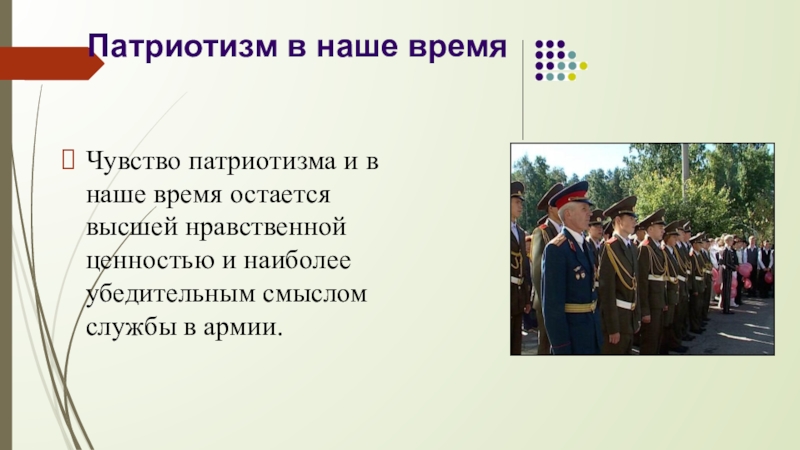 Патриотизм в наше время

Чувство патриотизма и в наше время остается высшей нравственной ценностью и наиболее убедительным смыслом службы в армии.